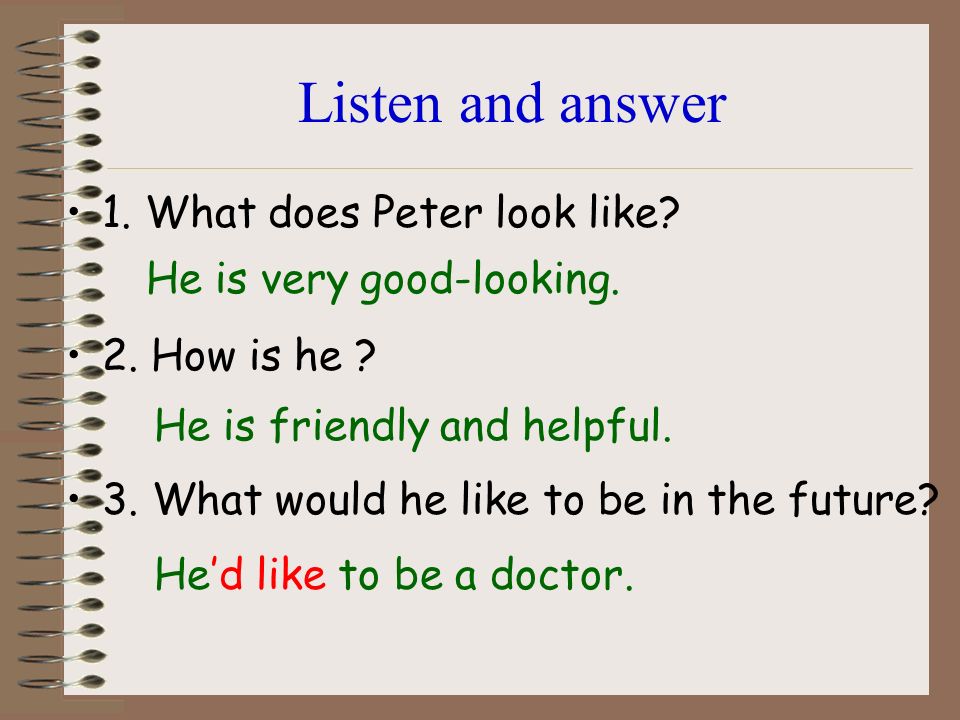 Listen and answer

• 1. What does Peter look like?

He is very good-looking.

• 2. How is he ?

He is friendly and helpful.

• 3. What would he like to be in the future?

He'd like to be a doctor.